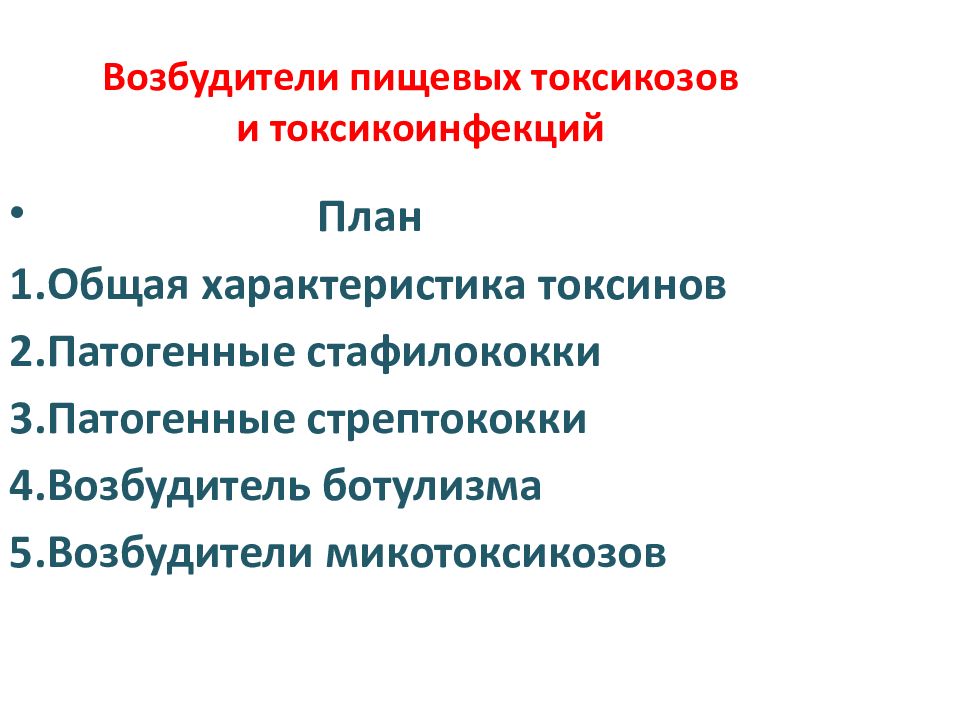 Возбудители пищевых токсикозов и токсикоинфекций

• План

1.Общая характеристика токсинов

2.Патогенные стафилококки

3.Патогенные стрептококки

4.Возбудитель ботулизма

5.Возбудители микотоксикозов